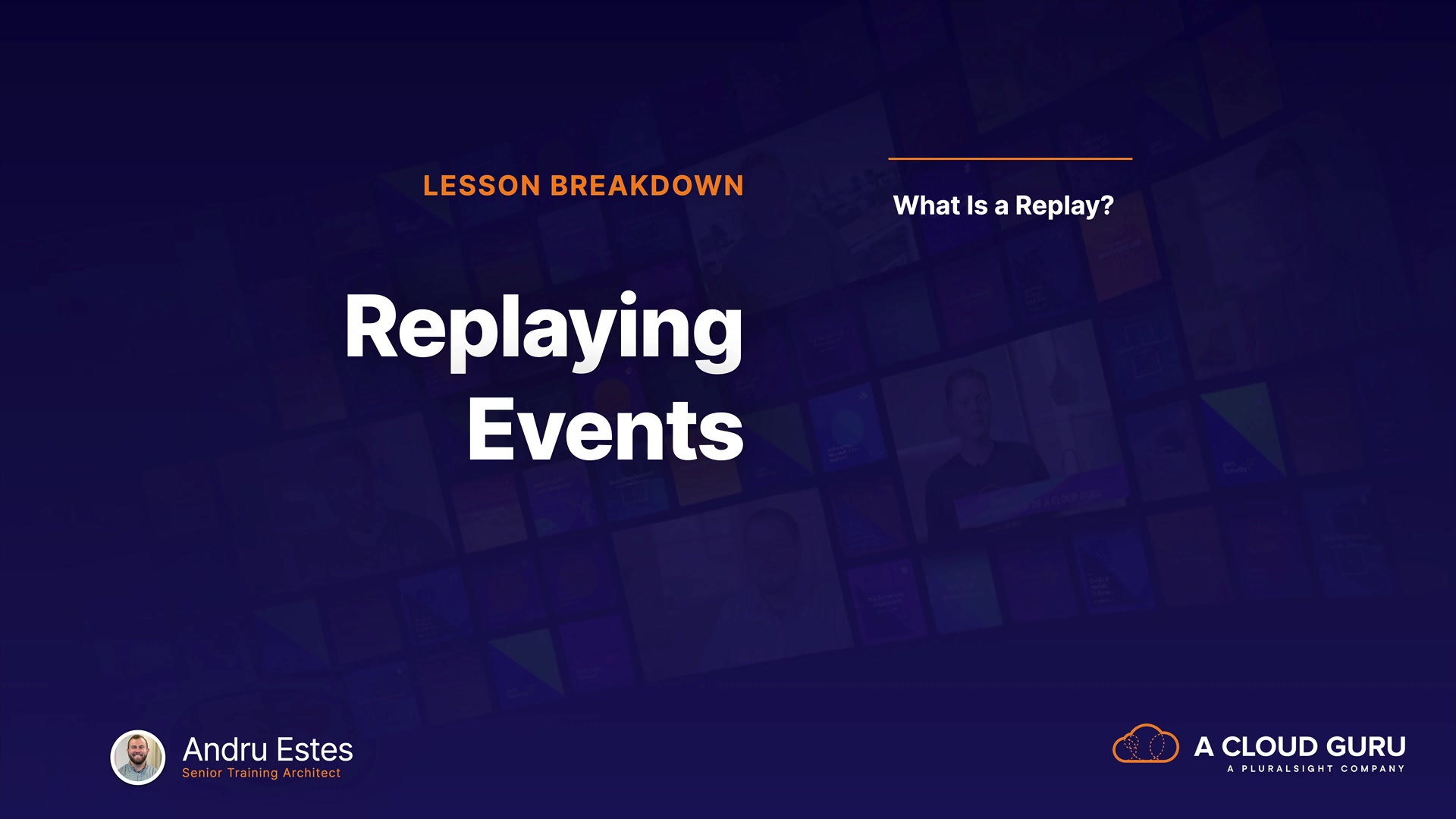 LESSON BREAKDOWN

Replaying Events

What Is a Replay?

Andru Estes
Senior Training Architect

A CLOUD GURU
A PLURALSIGHT COMPANY